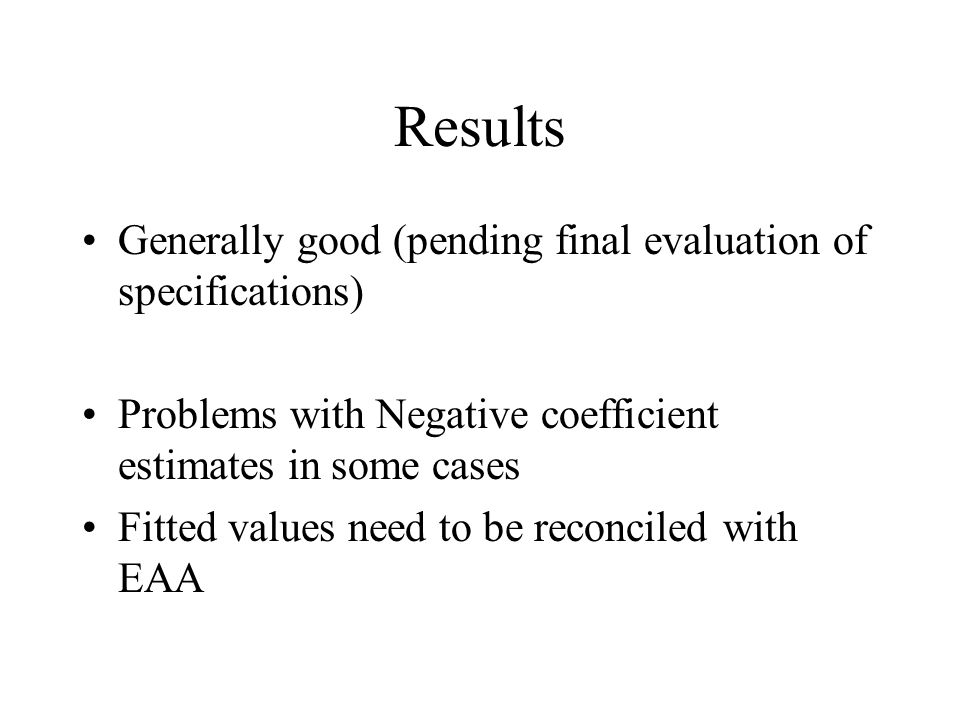 Results

• Generally good (pending final evaluation of specifications)

• Problems with Negative coefficient estimates in some cases
• Fitted values need to be reconciled with EAA